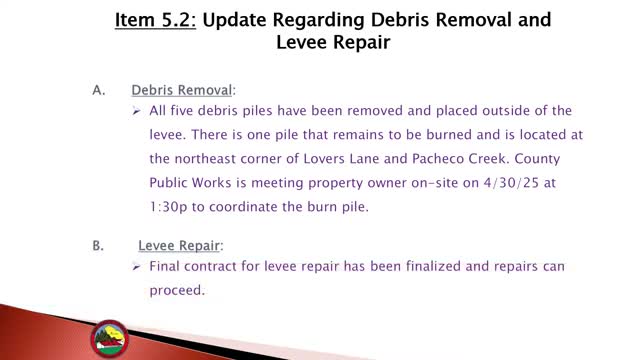 Item 5.2: Update Regarding Debris Removal and Levee Repair

A. Debris Removal:

➢ All five debris piles have been removed and placed outside of the levee. There is one pile that remains to be burned and is located at the northeast corner of Lovers Lane and Pacheco Creek. County Public Works is meeting property owner on-site on 4/30/25 at 1:30p to coordinate the burn pile.

B. Levee Repair:

➢ Final contract for levee repair has been finalized and repairs can proceed.